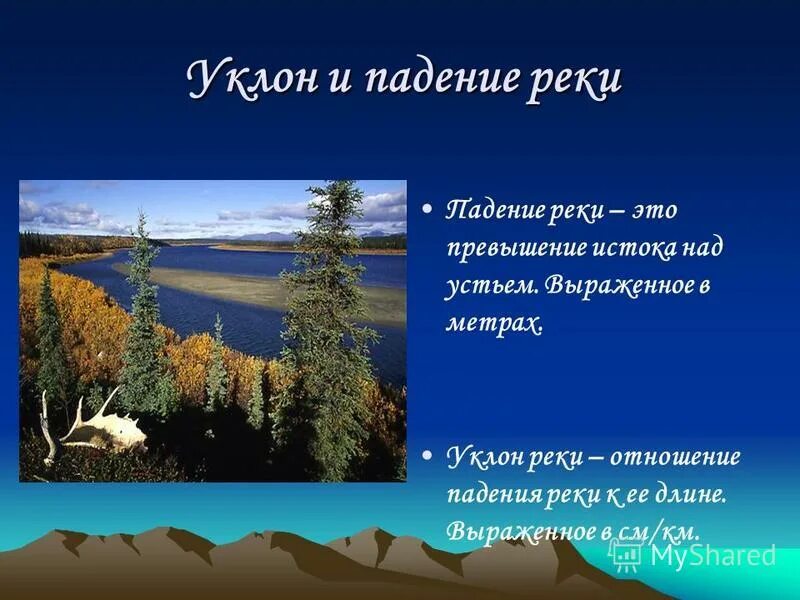 Уклон и падение реки

• Падение реки – это превышение истока над устьем. Выраженное в метрах.

• Уклон реки – отношение падения реки к ее длине. Выраженное в см/км.

MyShared